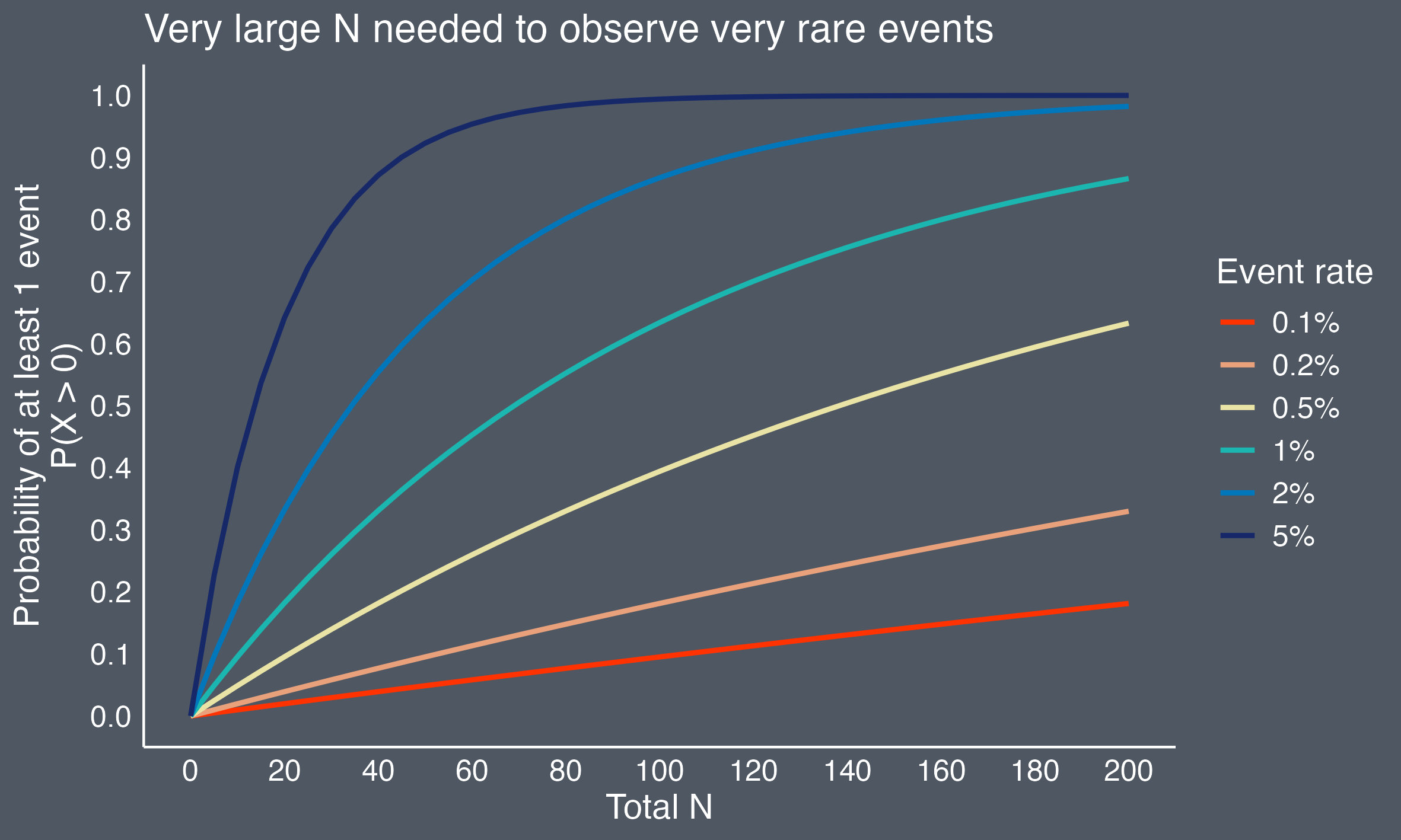 Very large N needed to observe very rare events

Probability of at least 1 event
P(X > 0)

1.0
0.9
0.8
0.7
0.6
0.5
0.4
0.3
0.2
0.1
0.0

0
20
40
60
80
100
120
140
160
180
200

Total N

Event rate
0.1%
0.2%
0.5%
1%
2%
5%